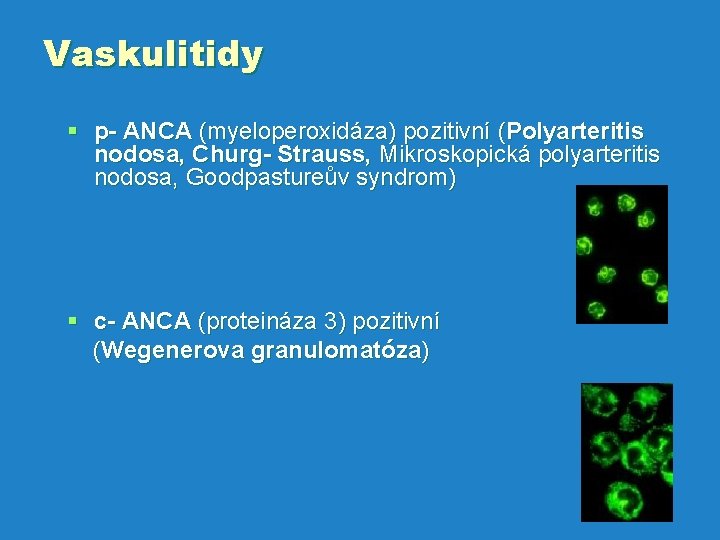 Vaskulitidy

▪ p- ANCA (myeloperoxidáza) pozitivní (Polyarteritis nodosa, Churg- Strauss, Mikroskopická polyarteritis nodosa, Goodpastureův syndrom)

▪ c- ANCA (proteináza 3) pozitivní (Wegenerova granulomatóza)